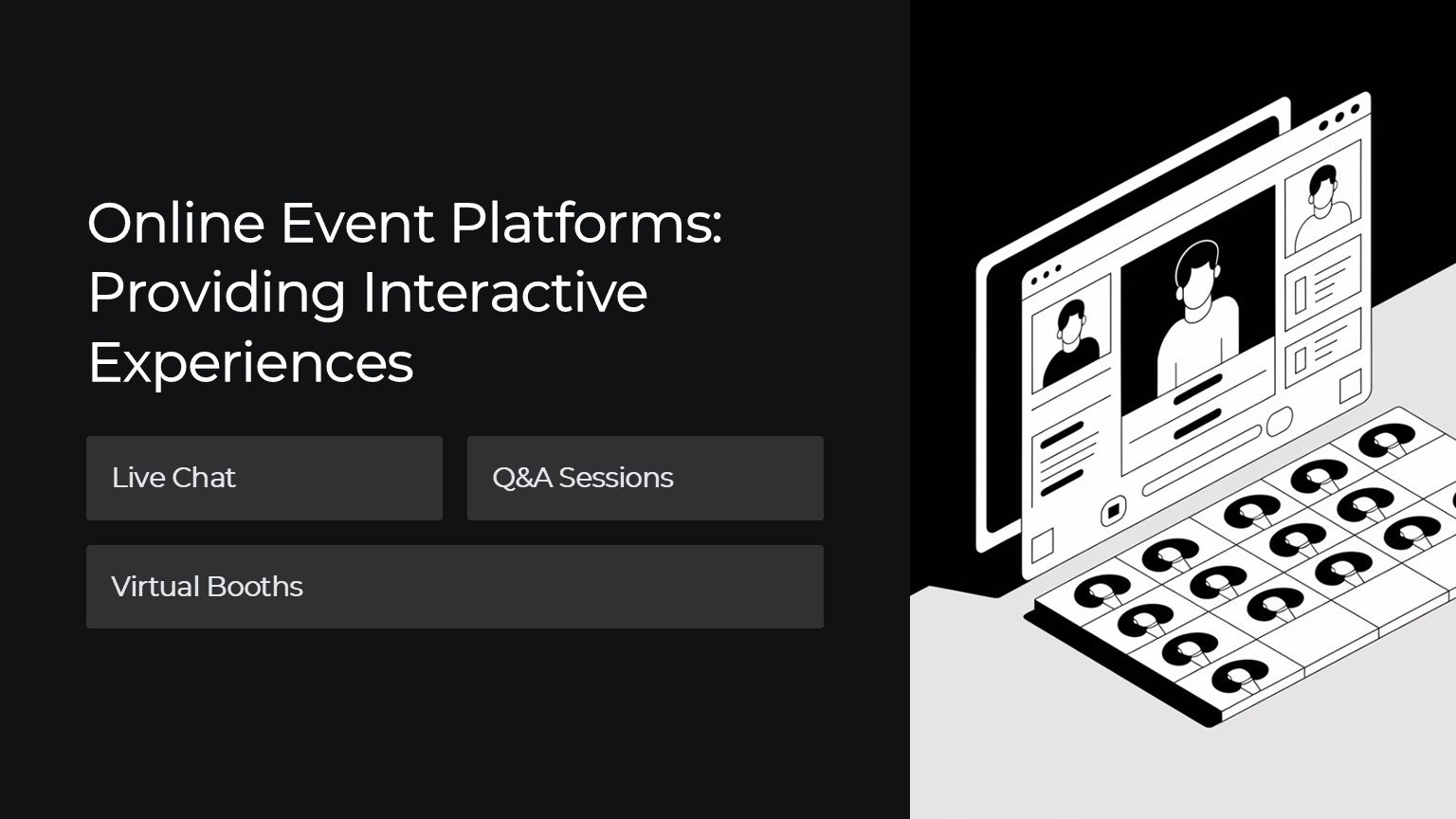 Online Event Platforms: Providing Interactive Experiences

Live Chat

Q&A Sessions

Virtual Booths